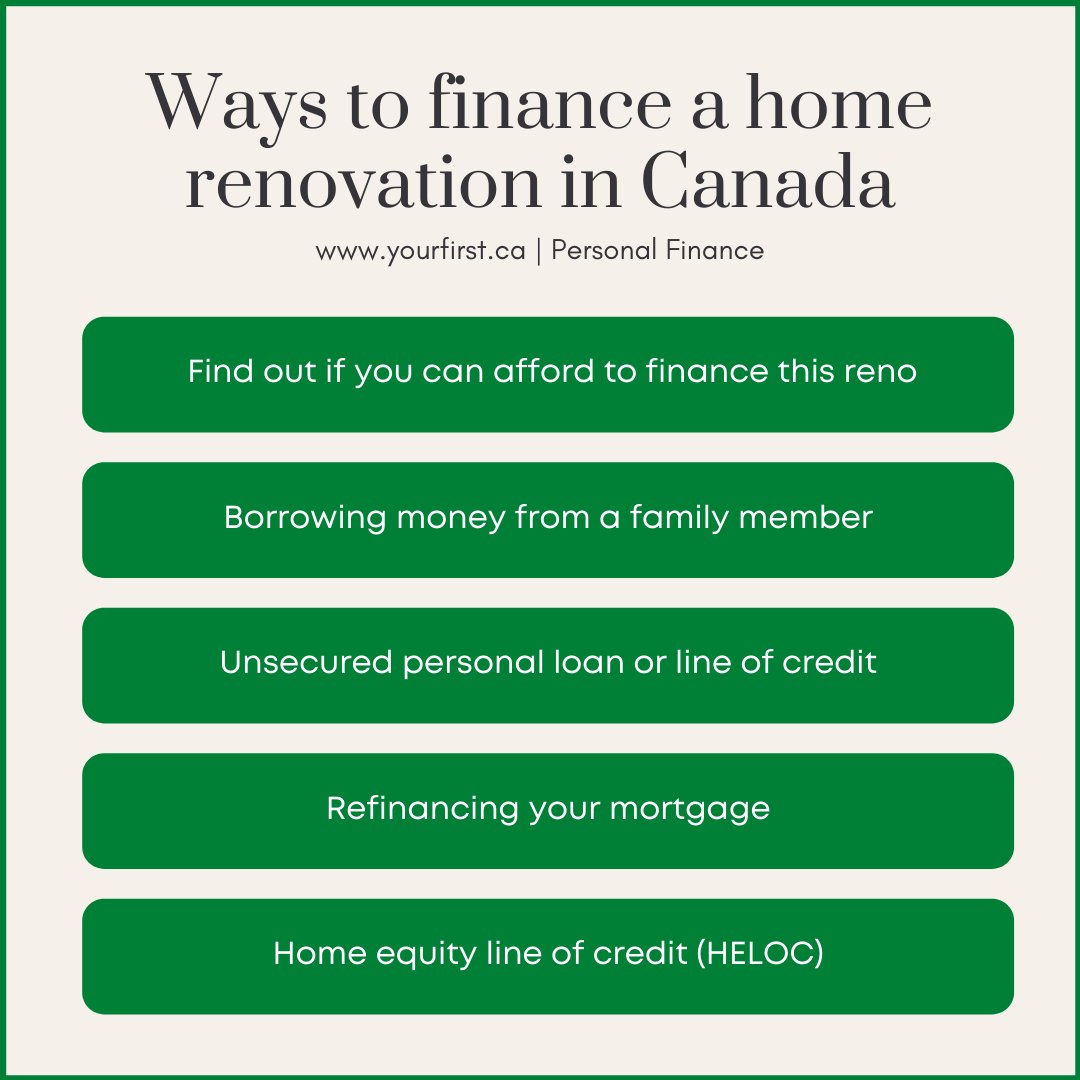 Ways to finance a home renovation in Canada

www.yourfirst.ca | Personal Finance

Find out if you can afford to finance this reno

Borrowing money from a family member

Unsecured personal loan or line of credit

Refinancing your mortgage

Home equity line of credit (HELOC)